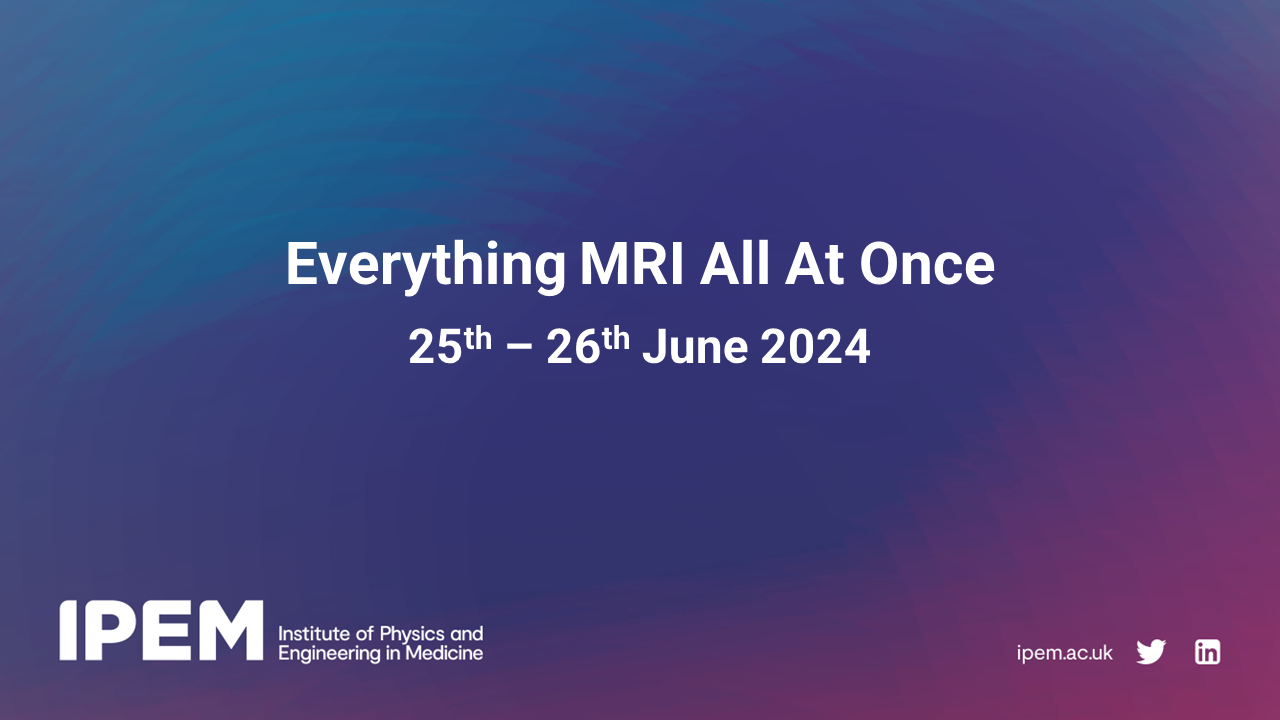 Everything MRI All At Once

25th – 26th June 2024

IPEM Institute of Physics and Engineering in Medicine

ipem.ac.uk